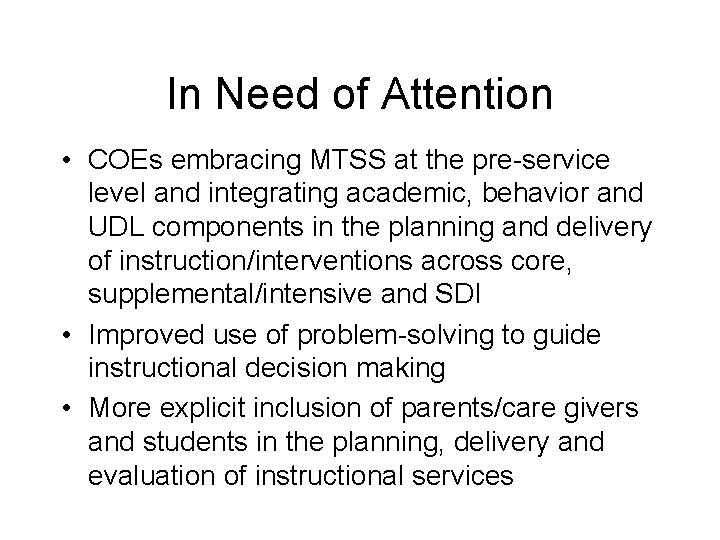 In Need of Attention

• COEs embracing MTSS at the pre-service level and integrating academic, behavior and UDL components in the planning and delivery of instruction/interventions across core, supplemental/intensive and SDI
• Improved use of problem-solving to guide instructional decision making
• More explicit inclusion of parents/care givers and students in the planning, delivery and evaluation of instructional services